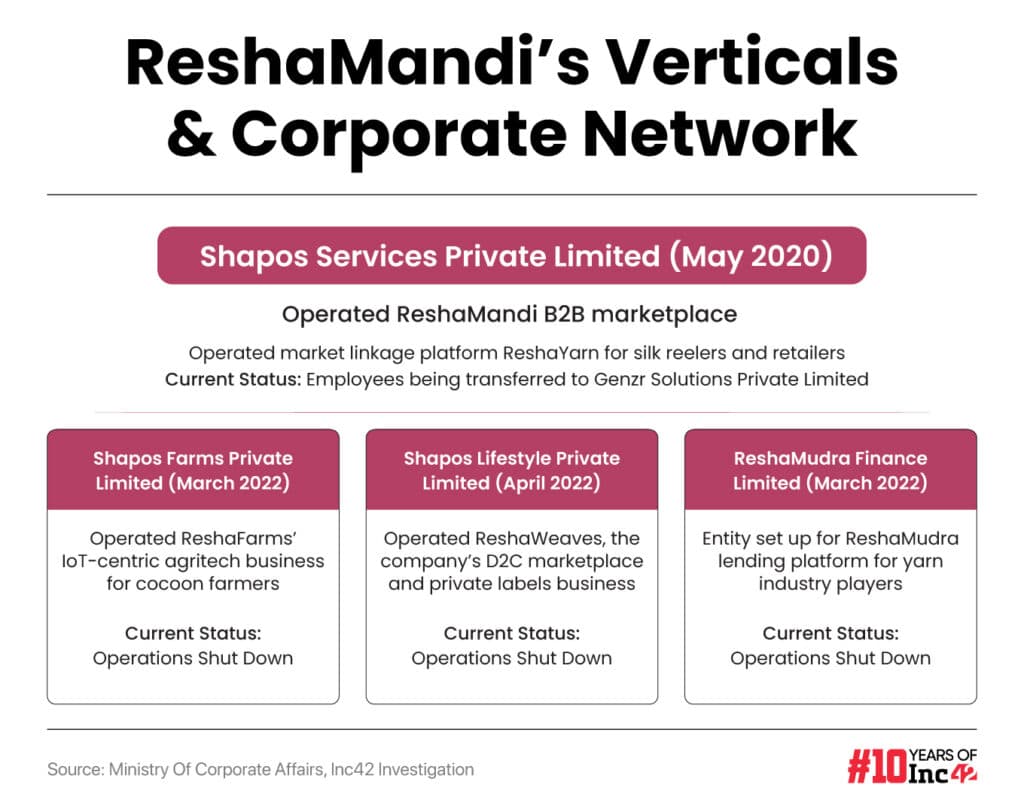 ReshaMandi's Verticals & Corporate Network

Shapos Services Private Limited (May 2020)

Operated ReshaMandi B2B marketplace

Operated market linkage platform ReshaYarn for silk reelers and retailers
Current Status: Employees being transferred to Genzr Solutions Private Limited

Shapos Farms Private Limited (March 2022)

Operated ReshaFarms' IoT-centric agritech business for cocoon farmers

Current Status:
Operations Shut Down

Shapos Lifestyle Private Limited (April 2022)

Operated ReshaWeaves, the company's D2C marketplace and private labels business

Current Status:
Operations Shut Down

ReshaMudra Finance Limited (March 2022)

Entity set up for ReshaMudra lending platform for yarn industry players

Current Status:
Operations Shut Down

Source: Ministry Of Corporate Affairs, Inc42 Investigation

#10 YEARS OF Inc42